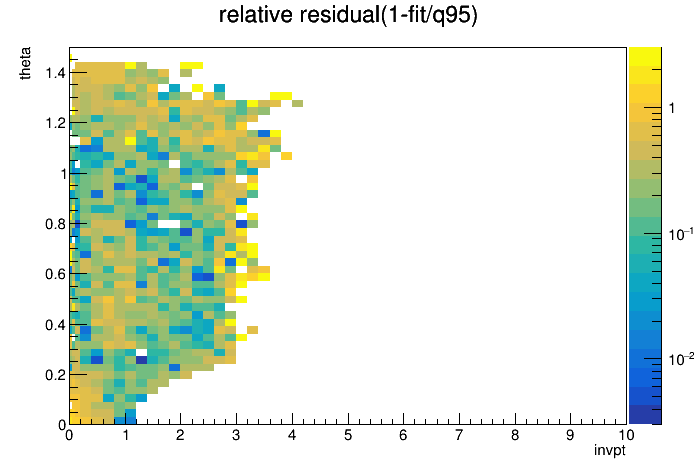 relative residual(1-fit/q95)

theta

1.4
1.2
1
0.8
0.6
0.4
0.2
0

0 1 2 3 4 5 6 7 8 9 10

invpt

1
$10^{-1}$
$10^{-2}$